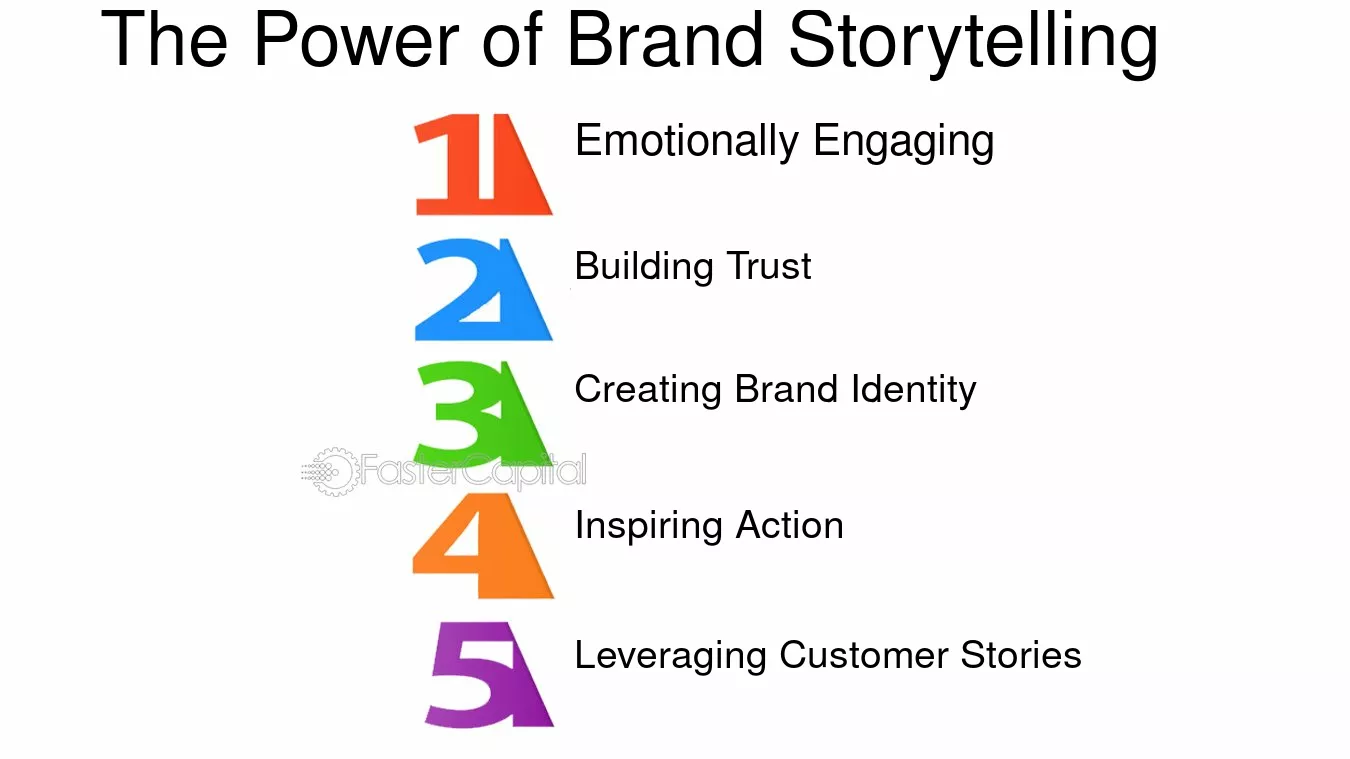 The Power of Brand Storytelling

1 Emotionally Engaging

2 Building Trust

3 Creating Brand Identity

4 Inspiring Action

5 Leveraging Customer Stories

FasterCapital